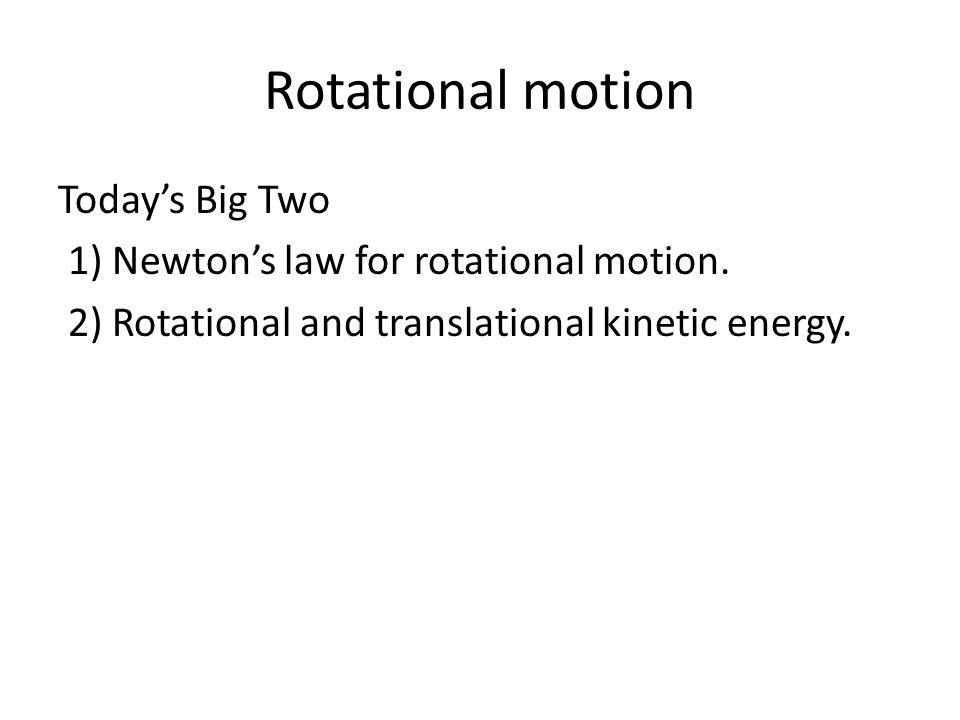 Rotational motion

Today’s Big Two
1) Newton’s law for rotational motion.
2) Rotational and translational kinetic energy.